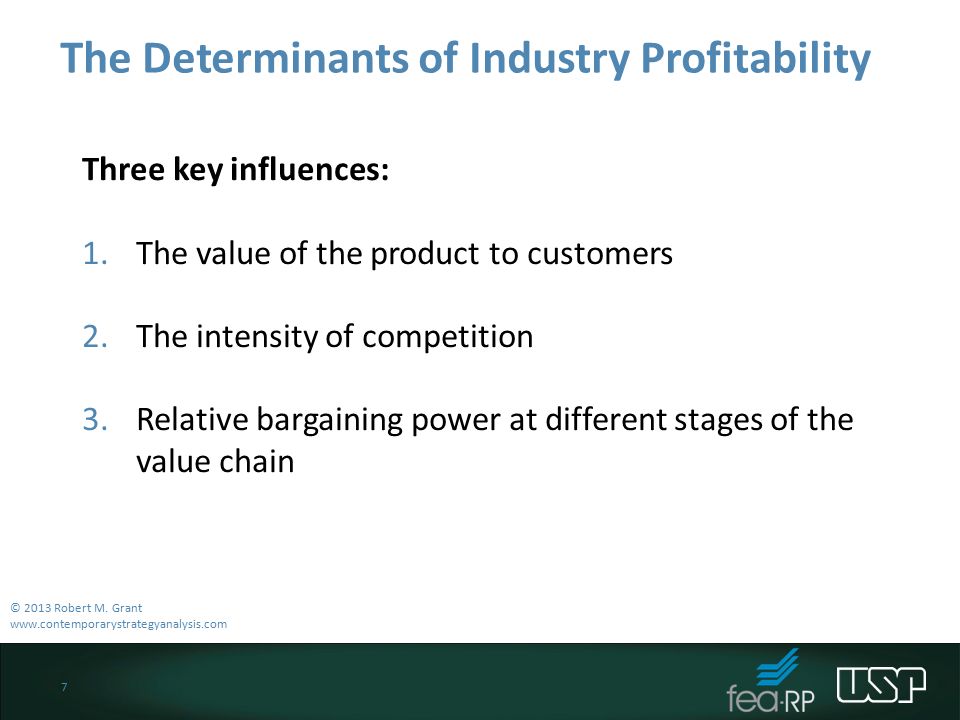 The Determinants of Industry Profitability

Three key influences:

1. The value of the product to customers

2. The intensity of competition

3. Relative bargaining power at different stages of the value chain

© 2013 Robert M. Grant
www.contemporarystrategyanalysis.com

7

fea·RP

USP